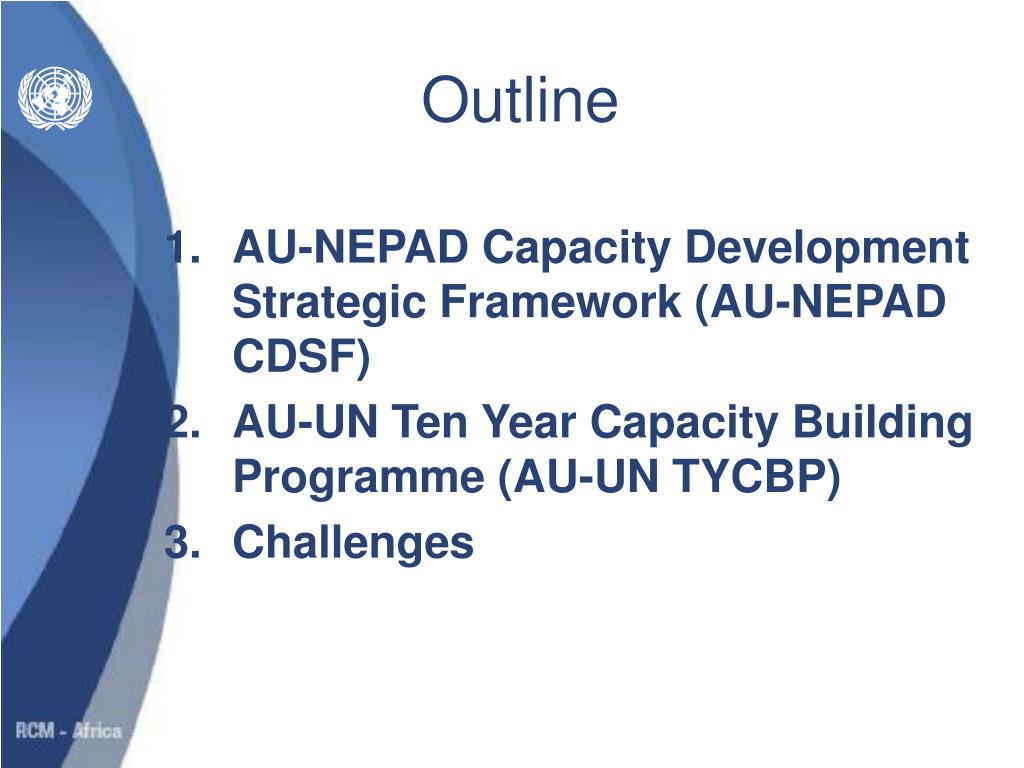 Outline

1. AU-NEPAD Capacity Development Strategic Framework (AU-NEPAD CDSF)
2. AU-UN Ten Year Capacity Building Programme (AU-UN TYCBP)
3. Challenges

RCM - Africa